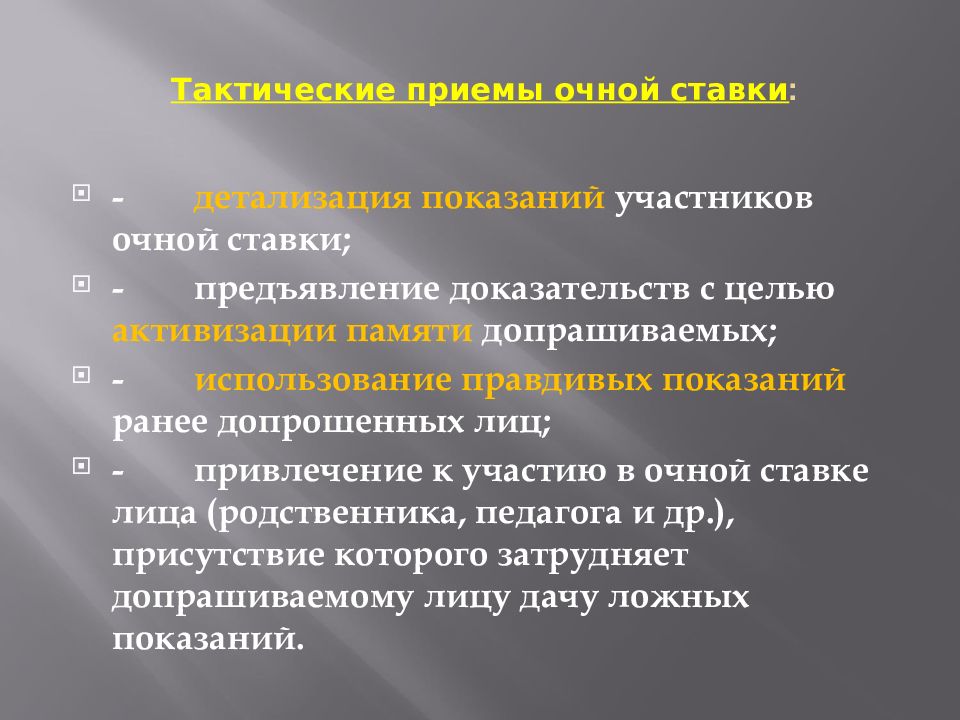 Тактические приемы очной ставки:

- детализация показаний участников очной ставки;
- предъявление доказательств с целью активизации памяти допрашиваемых;
- использование правдивых показаний ранее допрошенных лиц;
- привлечение к участию в очной ставке лица (родственника, педагога и др.), присутствие которого затрудняет допрашиваемому лицу дачу ложных показаний.